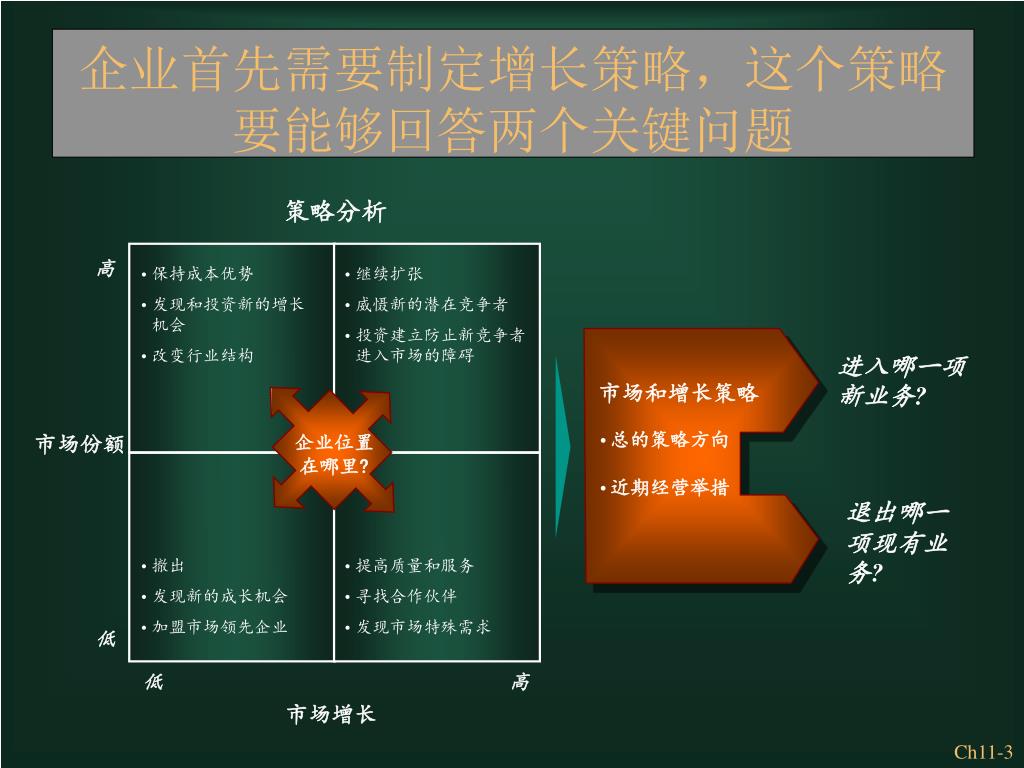 企业首先需要制定增长策略，这个策略要能够回答两个关键问题

策略分析

高

• 保持成本优势
• 发现和投资新的增长机会
• 改变行业结构

• 继续扩张
• 威慑新的潜在竞争者
• 投资建立防止新竞争者进入市场的障碍

市场份额

企业位置在哪里?

• 撤出
• 发现新的成长机会
• 加盟市场领先企业

• 提高质量和服务
• 寻找合作伙伴
• 发现市场特殊需求

低

低

高

市场增长

市场和增长策略

• 总的策略方向

• 近期经营举措

进入哪一项新业务?

退出哪一项现有业务?

Ch11-3